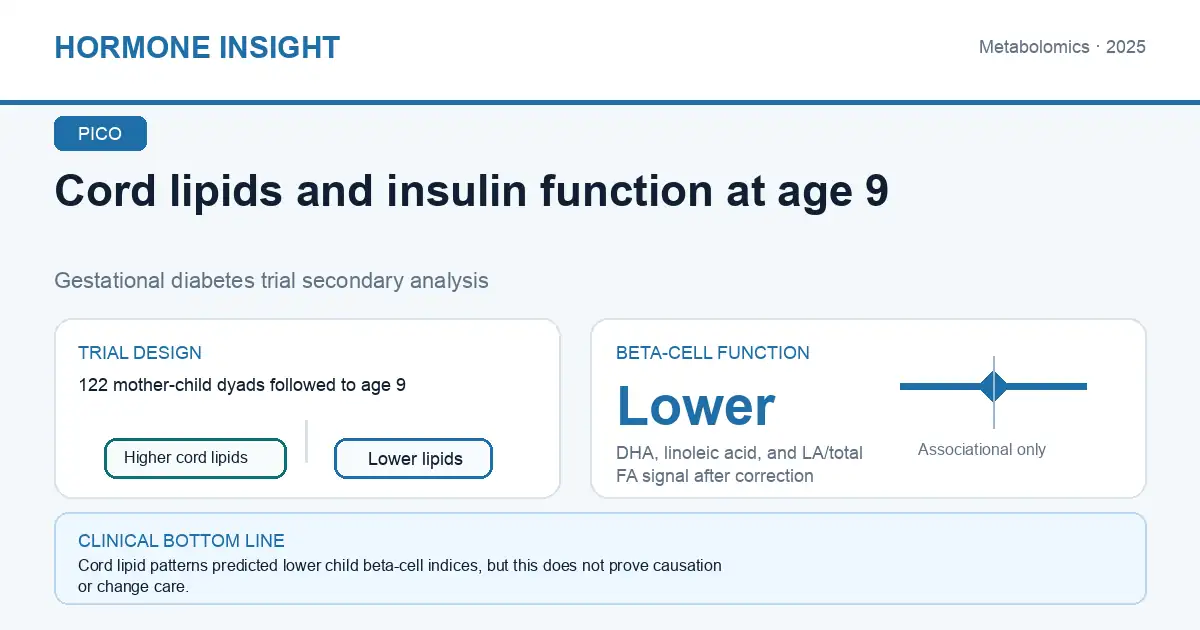 HORMONE INSIGHT

Metabolomics · 2025

PICO

Cord lipids and insulin function at age 9

Gestational diabetes trial secondary analysis

TRIAL DESIGN

122 mother-child dyads followed to age 9

Higher cord lipids

Lower lipids

BETA-CELL FUNCTION

Lower

DHA, linoleic acid, and LA/total FA signal after correction

Associational only

CLINICAL BOTTOM LINE

Cord lipid patterns predicted lower child beta-cell indices, but this does not prove causation or change care.